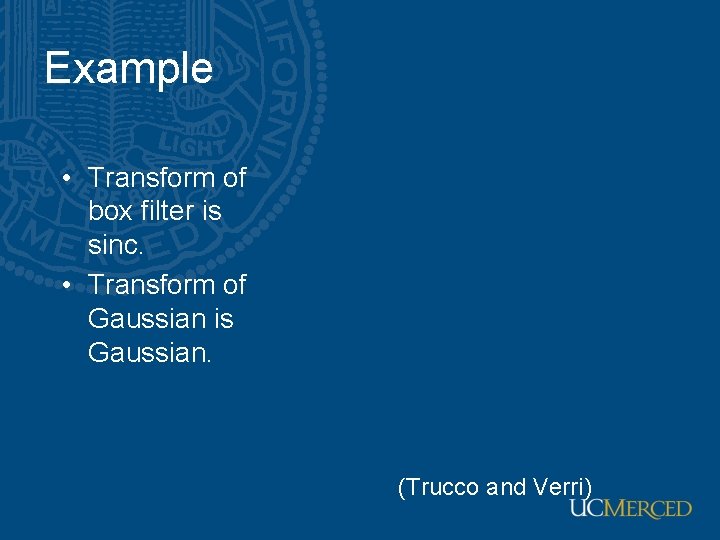 Example

• Transform of box filter is sinc.
• Transform of Gaussian is Gaussian.

(Trucco and Verri)

UCMERCED